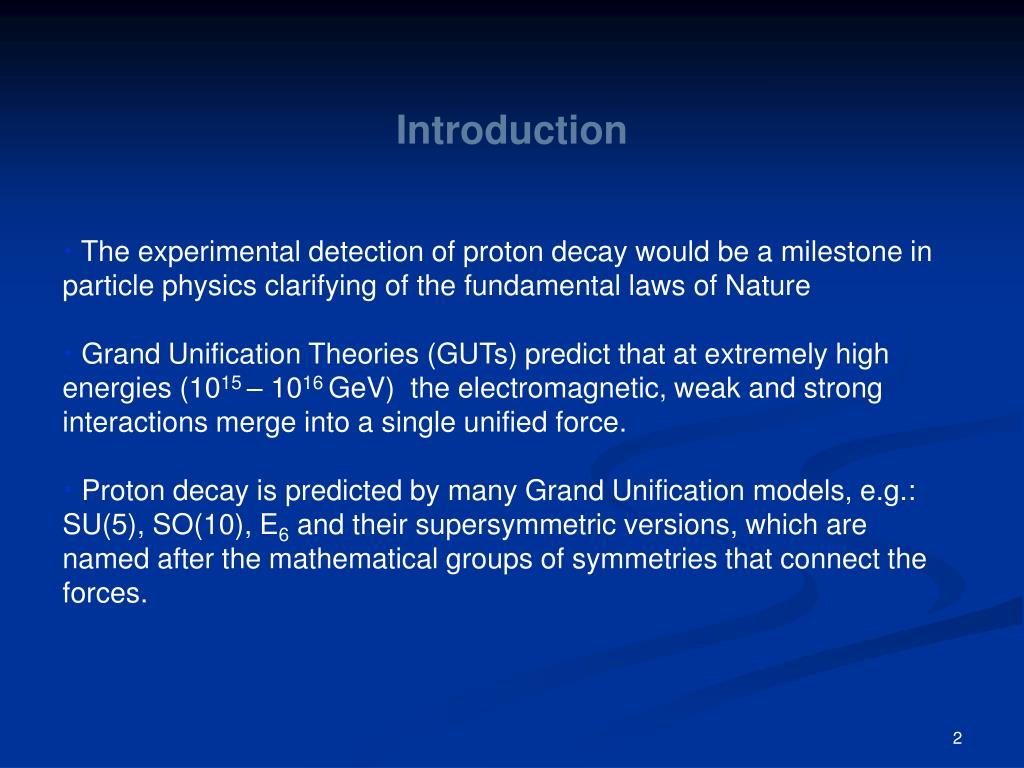 Introduction

• The experimental detection of proton decay would be a milestone in particle physics clarifying of the fundamental laws of Nature

• Grand Unification Theories (GUTs) predict that at extremely high energies ($10^{15}$ – $10^{16}$ GeV) the electromagnetic, weak and strong interactions merge into a single unified force.

• Proton decay is predicted by many Grand Unification models, e.g.: SU(5), SO(10), $E_6$ and their supersymmetric versions, which are named after the mathematical groups of symmetries that connect the forces.

2